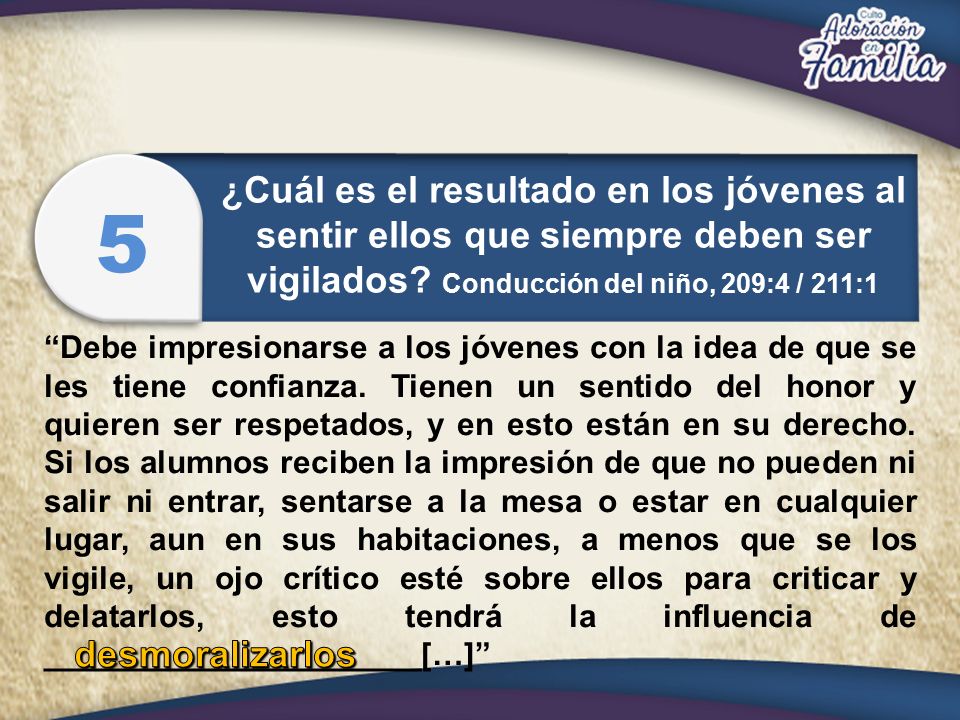 Culto
Adoración
en
Familia

5

¿Cuál es el resultado en los jóvenes al sentir ellos que siempre deben ser vigilados? Conducción del niño, 209:4 / 211:1

“Debe impresionarse a los jóvenes con la idea de que se les tiene confianza. Tienen un sentido del honor y quieren ser respetados, y en esto están en su derecho. Si los alumnos reciben la impresión de que no pueden ni salir ni entrar, sentarse a la mesa o estar en cualquier lugar, aun en sus habitaciones, a menos que se los vigile, un ojo crítico esté sobre ellos para criticar y delatarlos, esto tendrá la influencia de desmoralizarlos […]”